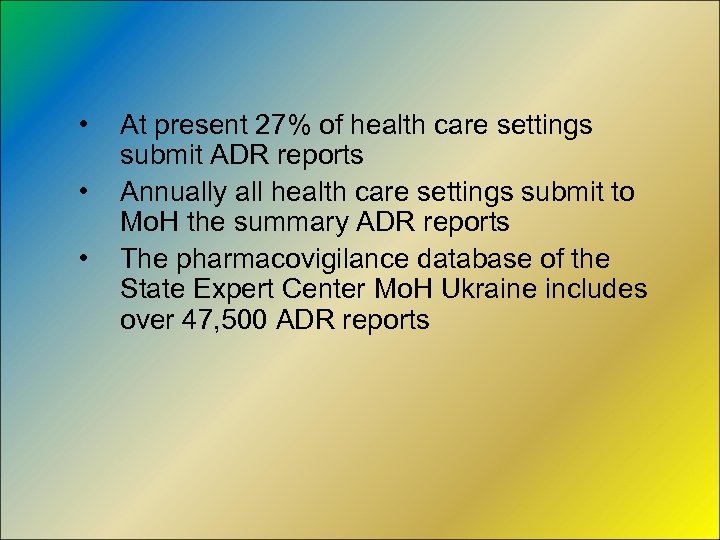 • At present 27% of health care settings submit ADR reports
• Annually all health care settings submit to MoH the summary ADR reports
• The pharmacovigilance database of the State Expert Center MoH Ukraine includes over 47,500 ADR reports